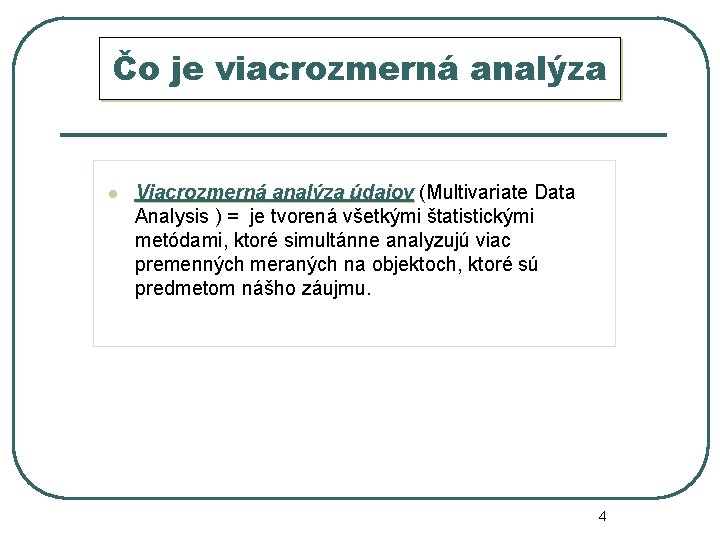 Čo je viacrozmerná analýza

Viacrozmerná analýza údajov (Multivariate Data Analysis ) = je tvorená všetkými štatistickými metódami, ktoré simultánne analyzujú viac premenných meraných na objektoch, ktoré sú predmetom nášho záujmu.

4